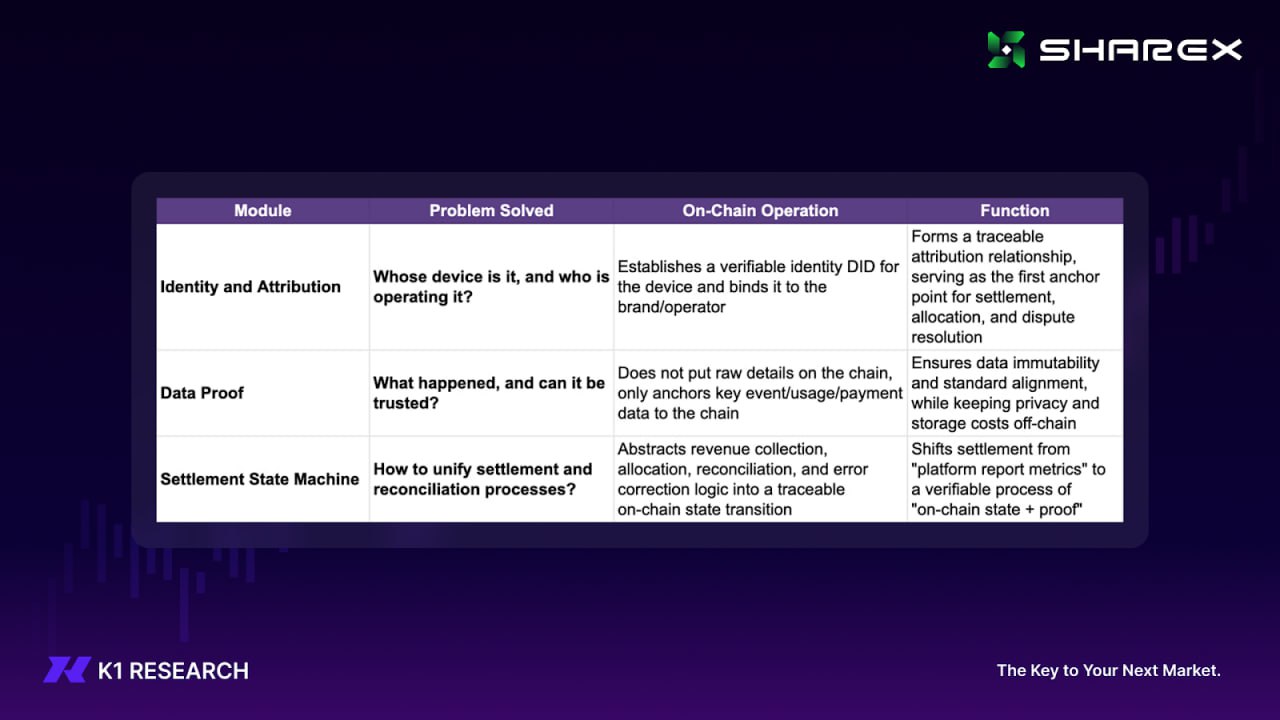 SHAREX

| Module | Problem Solved | On-Chain Operation | Function |
|---|---|---|---|
| Identity and Attribution | Whose device is it, and who is operating it? | Establishes a verifiable identity DID for the device and binds it to the brand/operator | Forms a traceable attribution relationship, serving as the first anchor point for settlement, allocation, and dispute resolution |
| Data Proof | What happened, and can it be trusted? | Does not put raw details on the chain, only anchors key event/usage/payment data to the chain | Ensures data immutability and standard alignment, while keeping privacy and storage costs off-chain |
| Settlement State Machine | How to unify settlement and reconciliation processes? | Abstracts revenue collection, allocation, reconciliation, and error correction logic into a traceable on-chain state transition | Shifts settlement from "platform report metrics" to a verifiable process of "on-chain state + proof" |

K1 RESEARCH

The Key to Your Next Market.